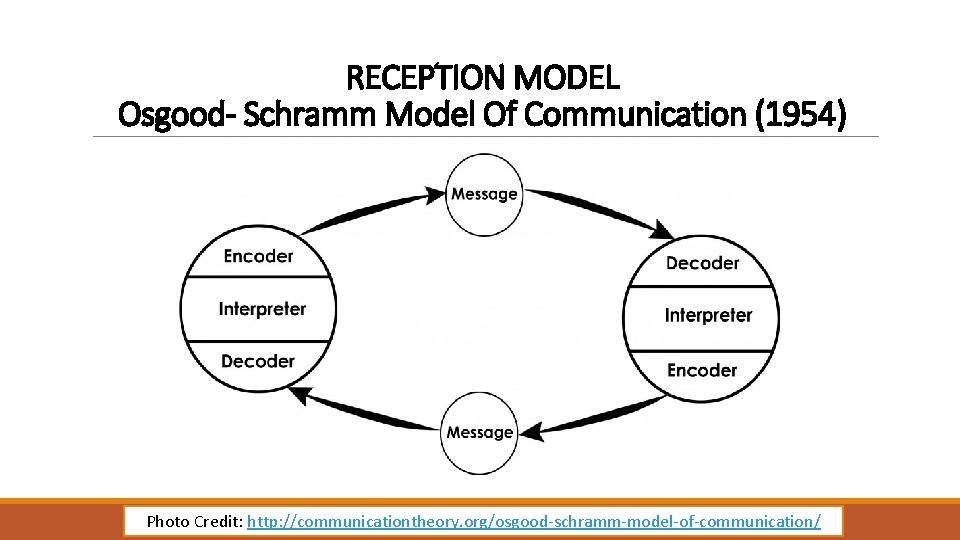 RECEPTION MODEL
Osgood- Schramm Model Of Communication (1954)

Message

Encoder
Interpreter
Decoder

Decoder
Interpreter
Encoder

Message

Photo Credit: http://communicationtheory.org/osgood-schramm-model-of-communication/